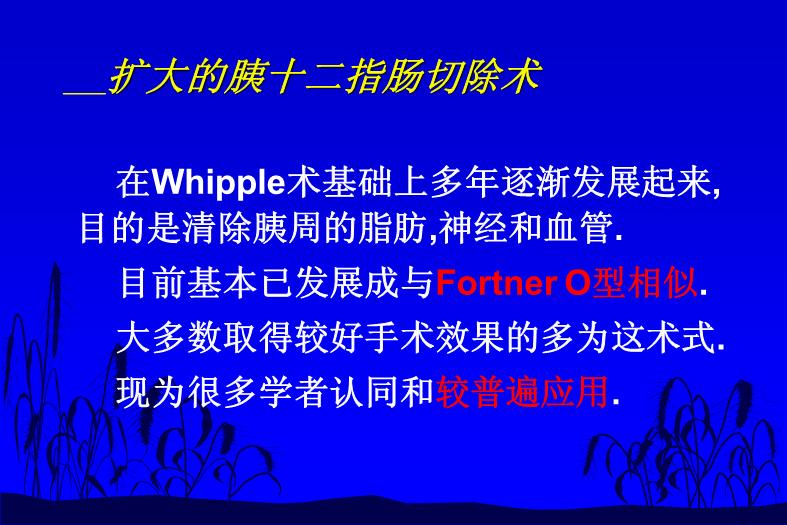 __扩大的胰十二指肠切除术

在Whipple术基础上多年逐渐发展起来,目的是清除胰周的脂肪,神经和血管.

目前基本已发展成与Fortner O型相似.

大多数取得较好手术效果的多为这术式.

现为很多学者认同和较普遍应用.